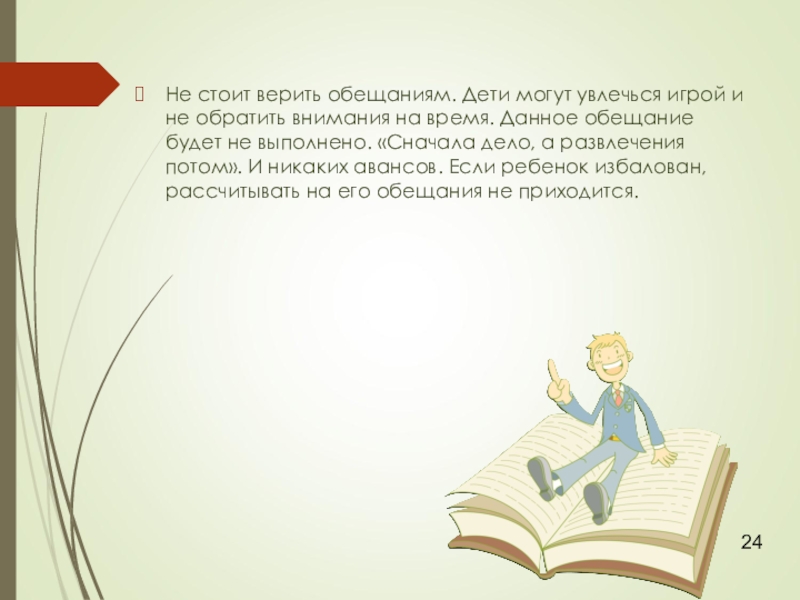 Не стоит верить обещаниям. Дети могут увлечься игрой и не обратить внимания на время. Данное обещание будет не выполнено. «Сначала дело, а развлечения потом». И никаких авансов. Если ребенок избалован, рассчитывать на его обещания не приходится.

24